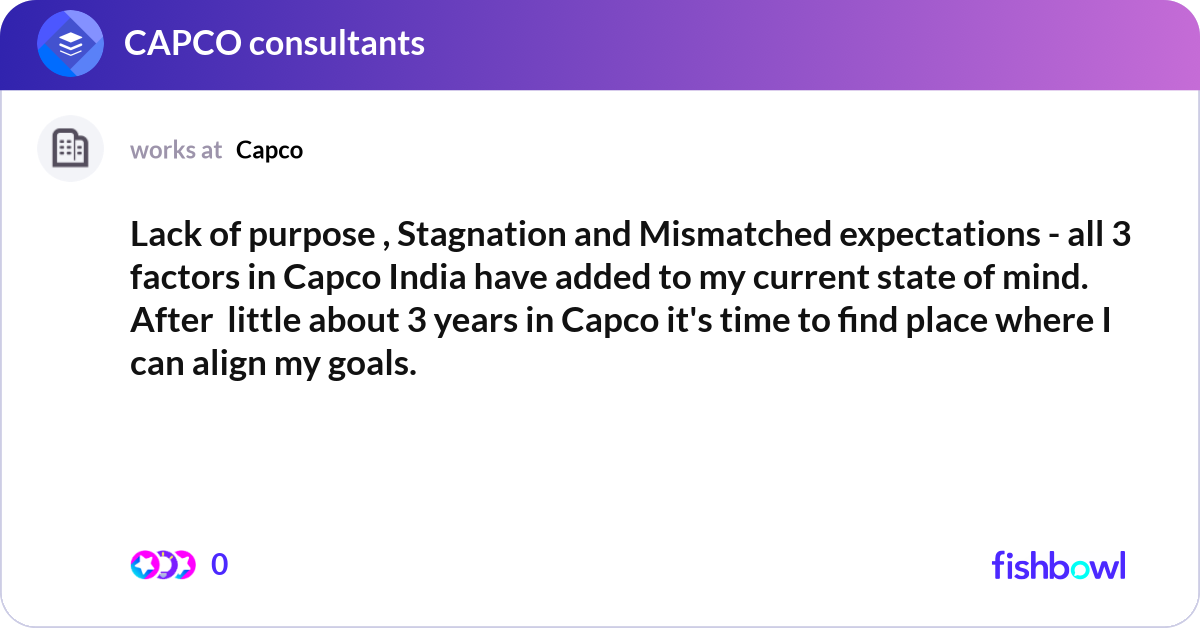 CAPCO consultants

works at Capco

Lack of purpose , Stagnation and Mismatched expectations - all 3 factors in Capco India have added to my current state of mind. After  little about 3 years in Capco it's time to find place where I can align my goals.

0

fishbowl